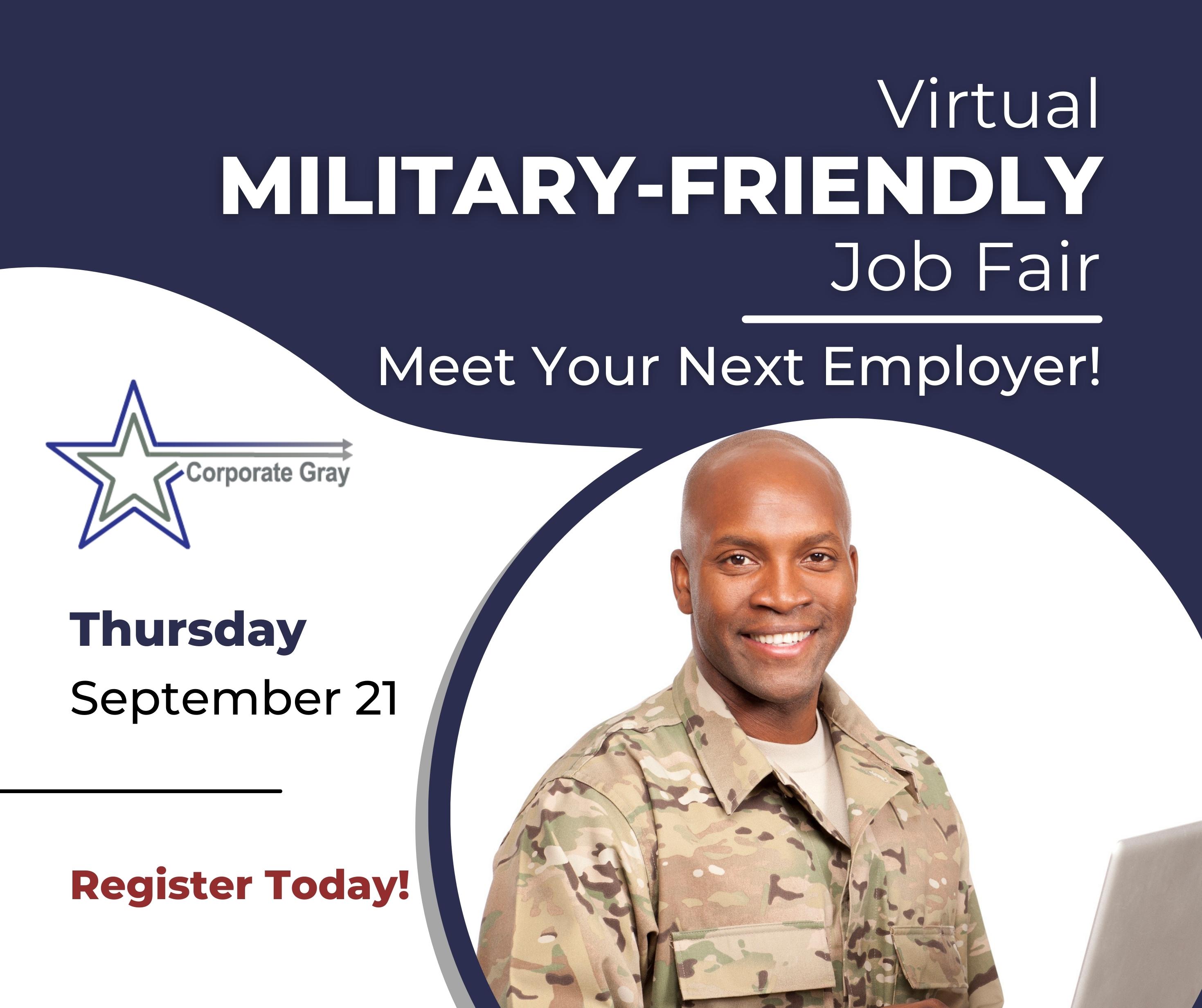 Virtual
MILITARY-FRIENDLY
Job Fair

Meet Your Next Employer!

Corporate Gray

Thursday
September 21

Register Today!